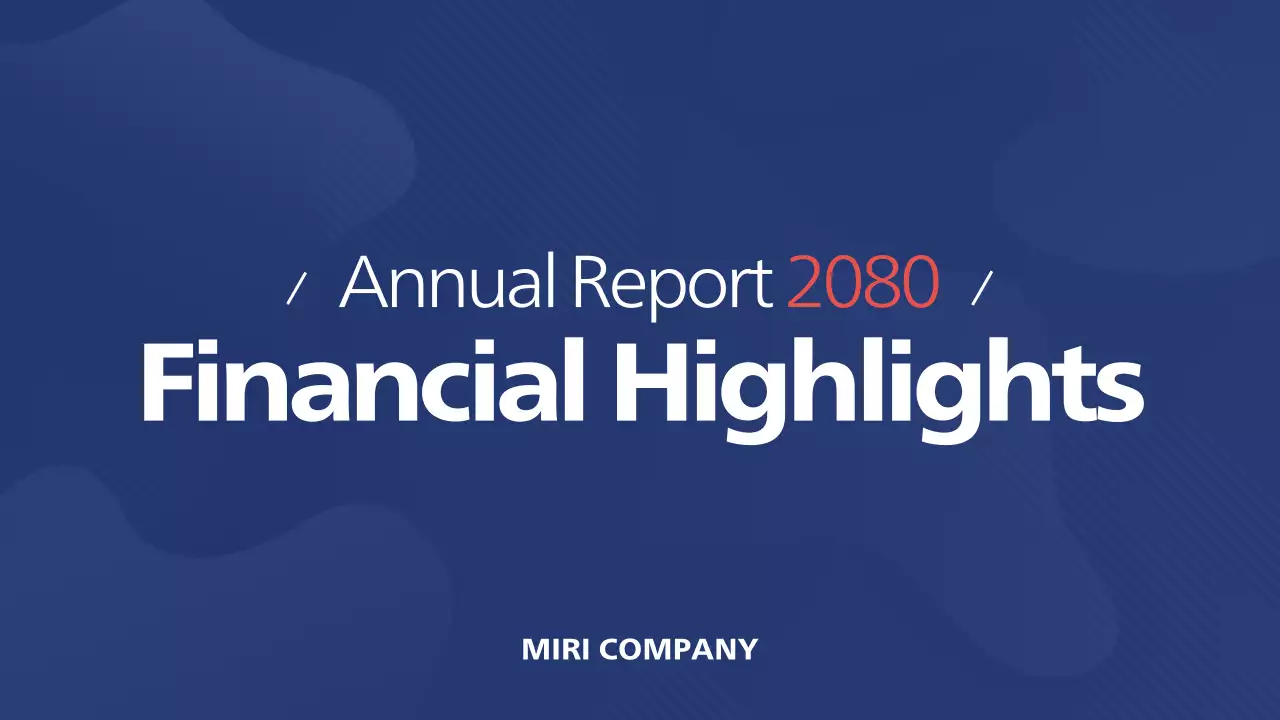 / Annual Report 2080 /

Financial Highlights

MIRI COMPANY